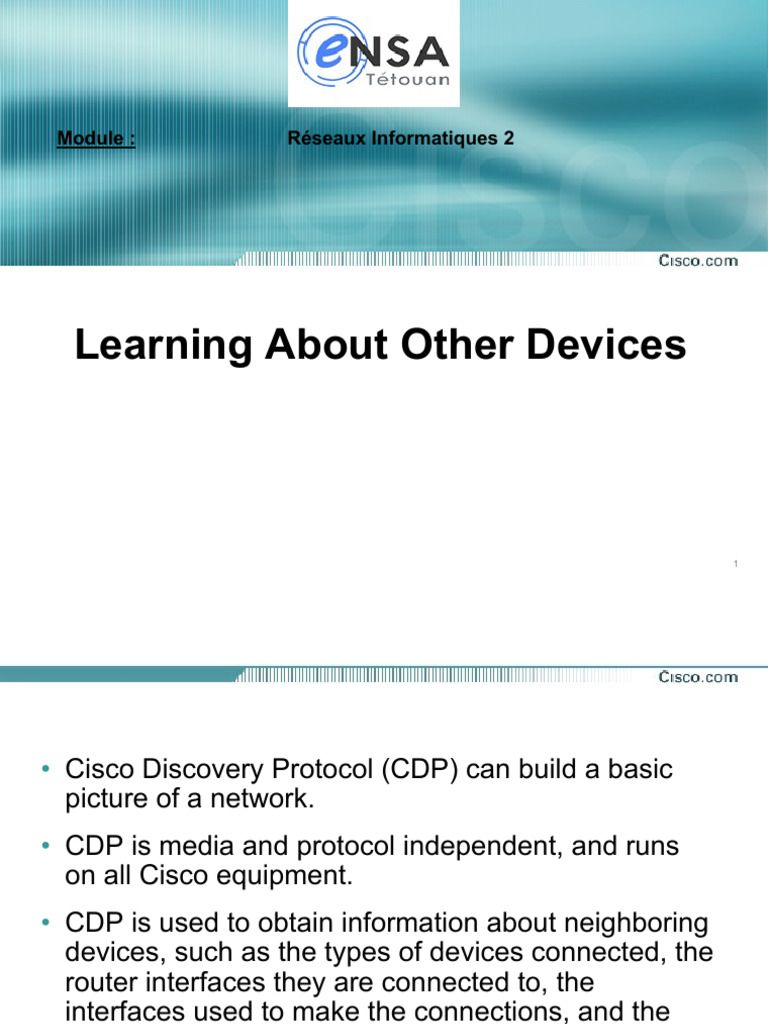 eNSA
Tétouan

Module : Réseaux Informatiques 2

Cisco.com

Learning About Other Devices

1

Cisco.com

• Cisco Discovery Protocol (CDP) can build a basic picture of a network.

• CDP is media and protocol independent, and runs on all Cisco equipment.

• CDP is used to obtain information about neighboring devices, such as the types of devices connected, the router interfaces they are connected to, the interfaces used to make the connections, and the